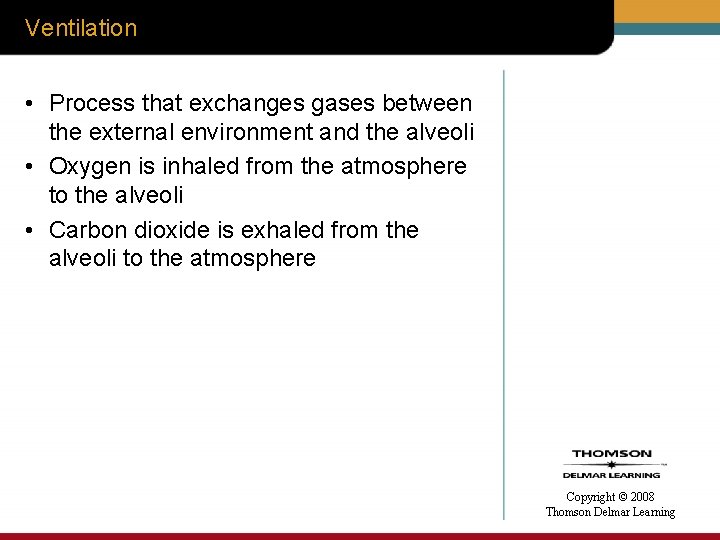 Ventilation

• Process that exchanges gases between the external environment and the alveoli
• Oxygen is inhaled from the atmosphere to the alveoli
• Carbon dioxide is exhaled from the alveoli to the atmosphere

THOMSON
DELMAR LEARNING

Copyright © 2008
Thomson Delmar Learning